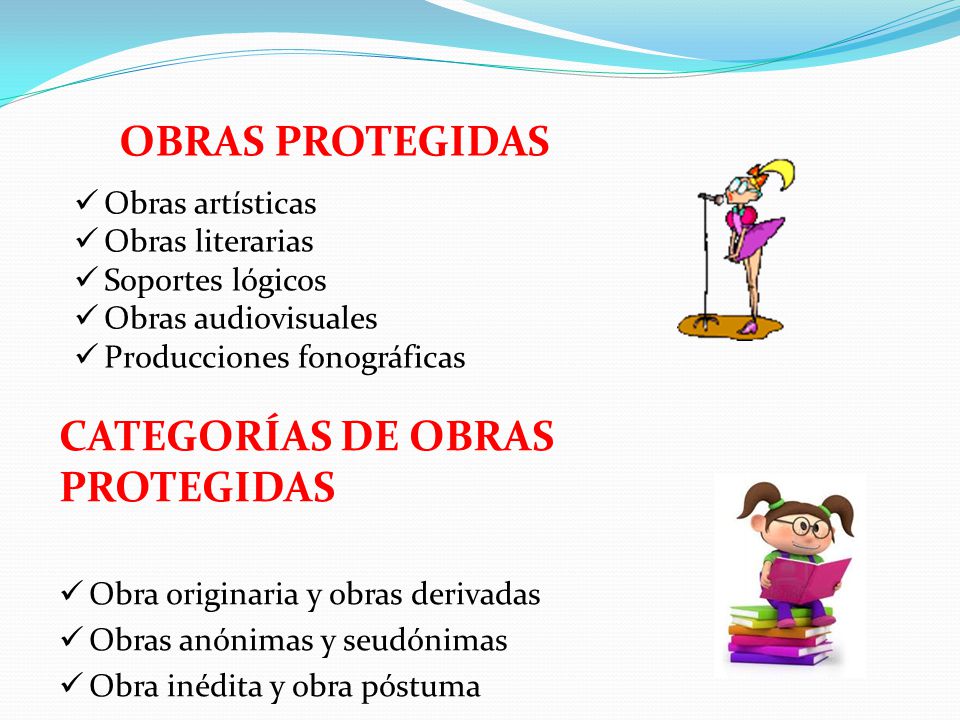 OBRAS PROTEGIDAS

✓ Obras artísticas
✓ Obras literarias
✓ Soportes lógicos
✓ Obras audiovisuales
✓ Producciones fonográficas

CATEGORÍAS DE OBRAS PROTEGIDAS

✓ Obra originaria y obras derivadas
✓ Obras anónimas y seudónimas
✓ Obra inédita y obra póstuma